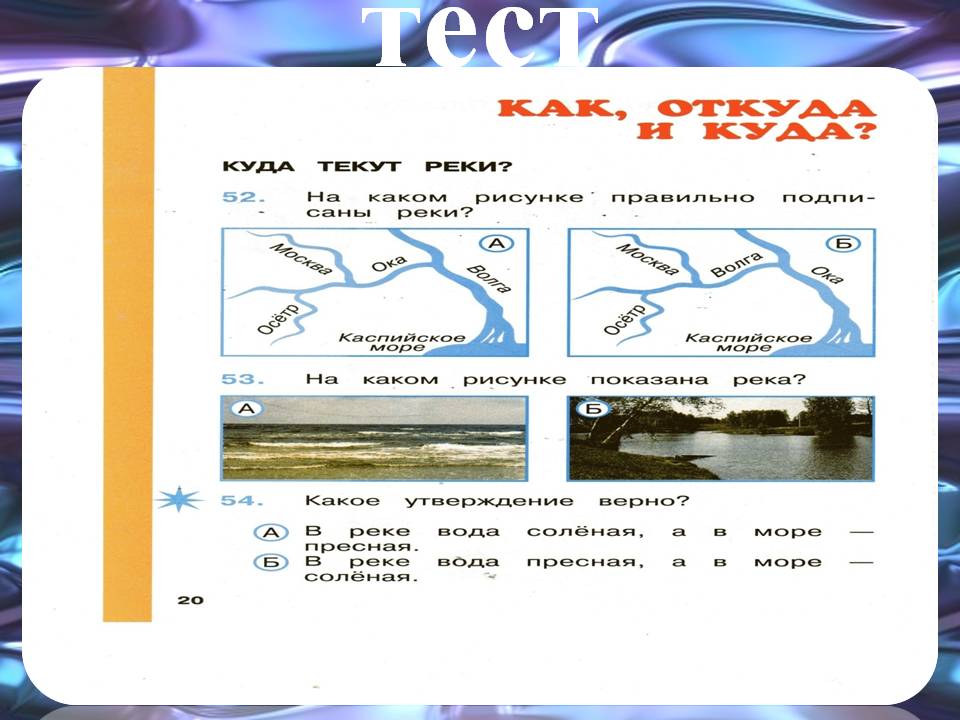 тест

КАК, ОТКУДА И КУДА?

КУДА ТЕКУТ РЕКИ?

52. На каком рисунке правильно подписаны реки?

А
Москва
Ока
Волга
Осётр
Каспийское море

Б
Москва
Волга
Ока
Осётр
Каспийское море

53. На каком рисунке показана река?

А

Б

54. Какое утверждение верно?

А В реке вода солёная, а в море — пресная.
Б В реке вода пресная, а в море — солёная.

20